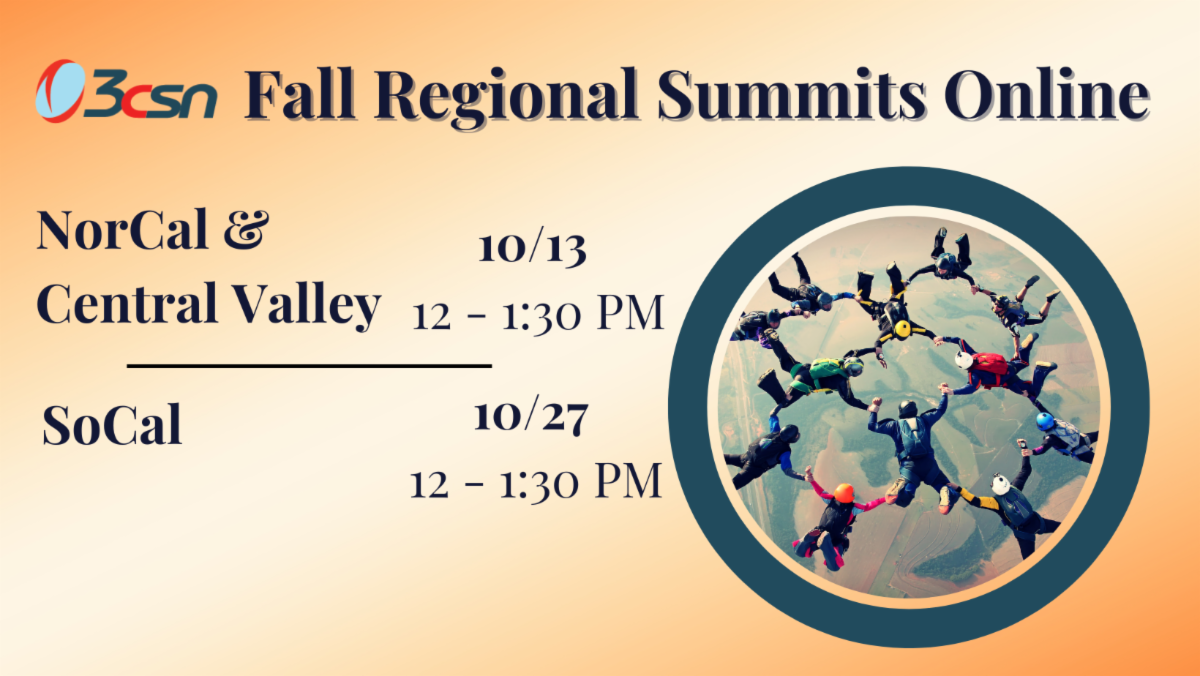 3csn Fall Regional Summits Online

NorCal & Central Valley

10/13
12 - 1:30 PM

SoCal

10/27
12 - 1:30 PM